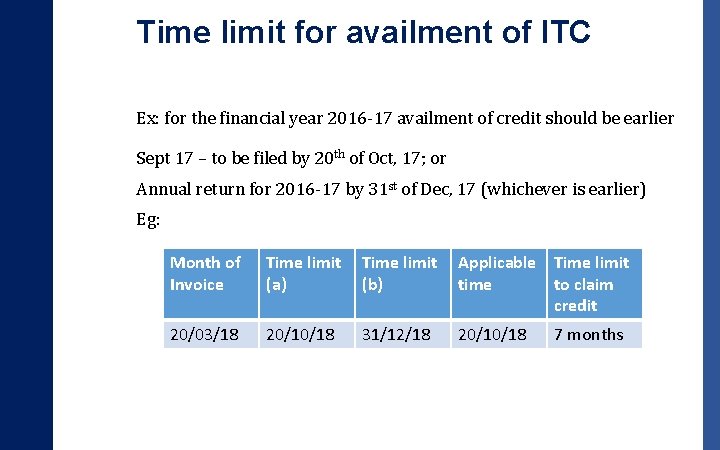 Time limit for availment of ITC

Ex: for the financial year 2016-17 availment of credit should be earlier

Sept 17 – to be filed by 20$^{th}$ of Oct, 17; or

Annual return for 2016-17 by 31$^{st}$ of Dec, 17 (whichever is earlier)

Eg:

| Month of Invoice | Time limit (a) | Time limit (b) | Applicable time | Time limit to claim credit |
|---|---|---|---|---|
| 20/03/18 | 20/10/18 | 31/12/18 | 20/10/18 | 7 months |